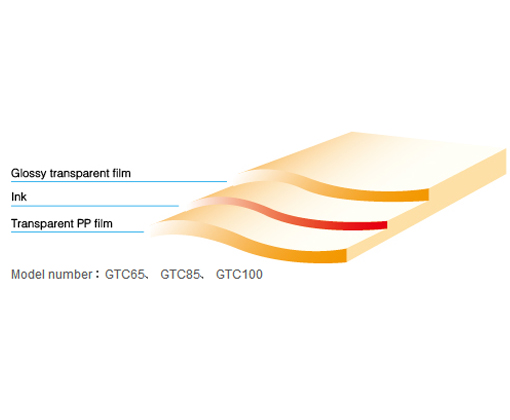 Glossy transparent film

Ink

Transparent PP film

Model number：GTC65、 GTC85、 GTC100